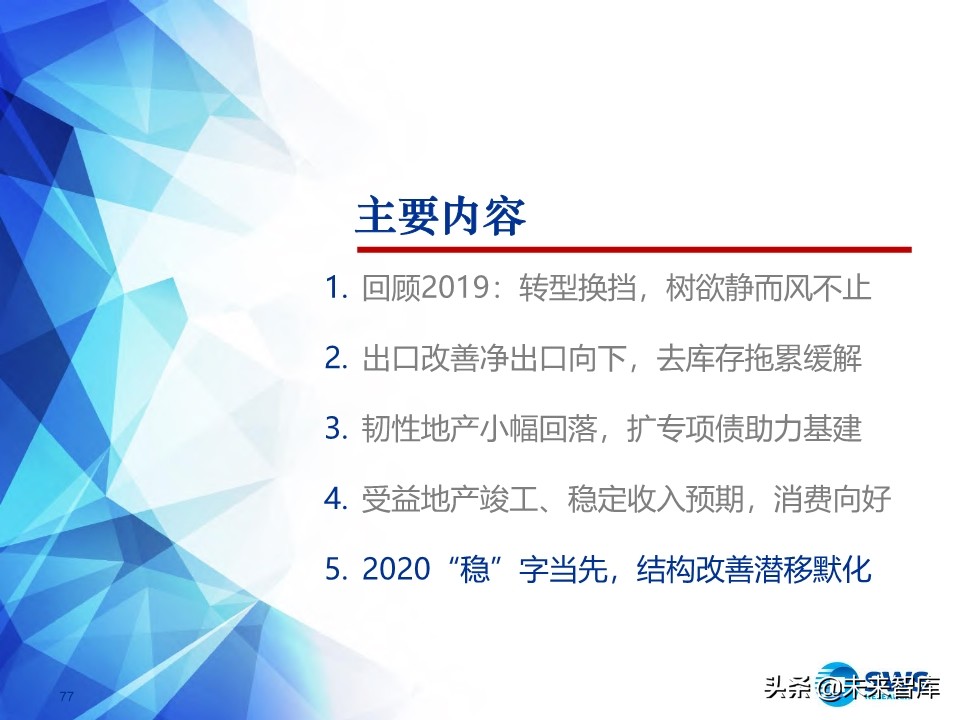 主要内容

1. 回顾2019：转型换挡，树欲静而风不止

2. 出口改善净出口向下，去库存拖累缓解

3. 韧性地产小幅回落，扩专项债助力基建

4. 受益地产竣工、稳定收入预期，消费向好

5. 2020“稳”字当先，结构改善潜移默化

77

SWS

头条 @未来智库